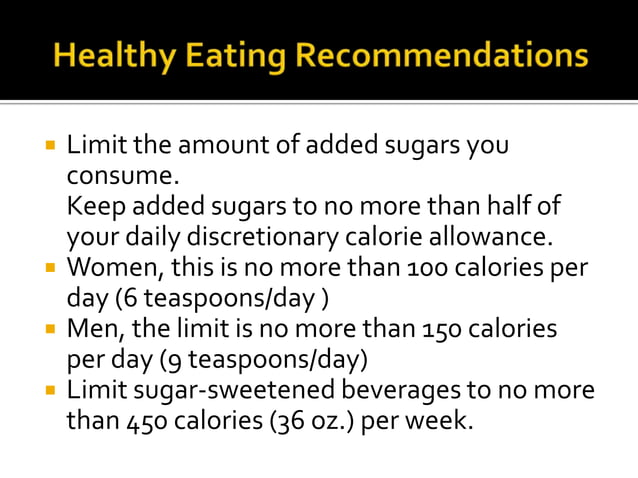 Healthy Eating Recommendations

- Limit the amount of added sugars you consume.
Keep added sugars to no more than half of your daily discretionary calorie allowance.
- Women, this is no more than 100 calories per day (6 teaspoons/day )
- Men, the limit is no more than 150 calories per day (9 teaspoons/day)
- Limit sugar-sweetened beverages to no more than 450 calories (36 oz.) per week.